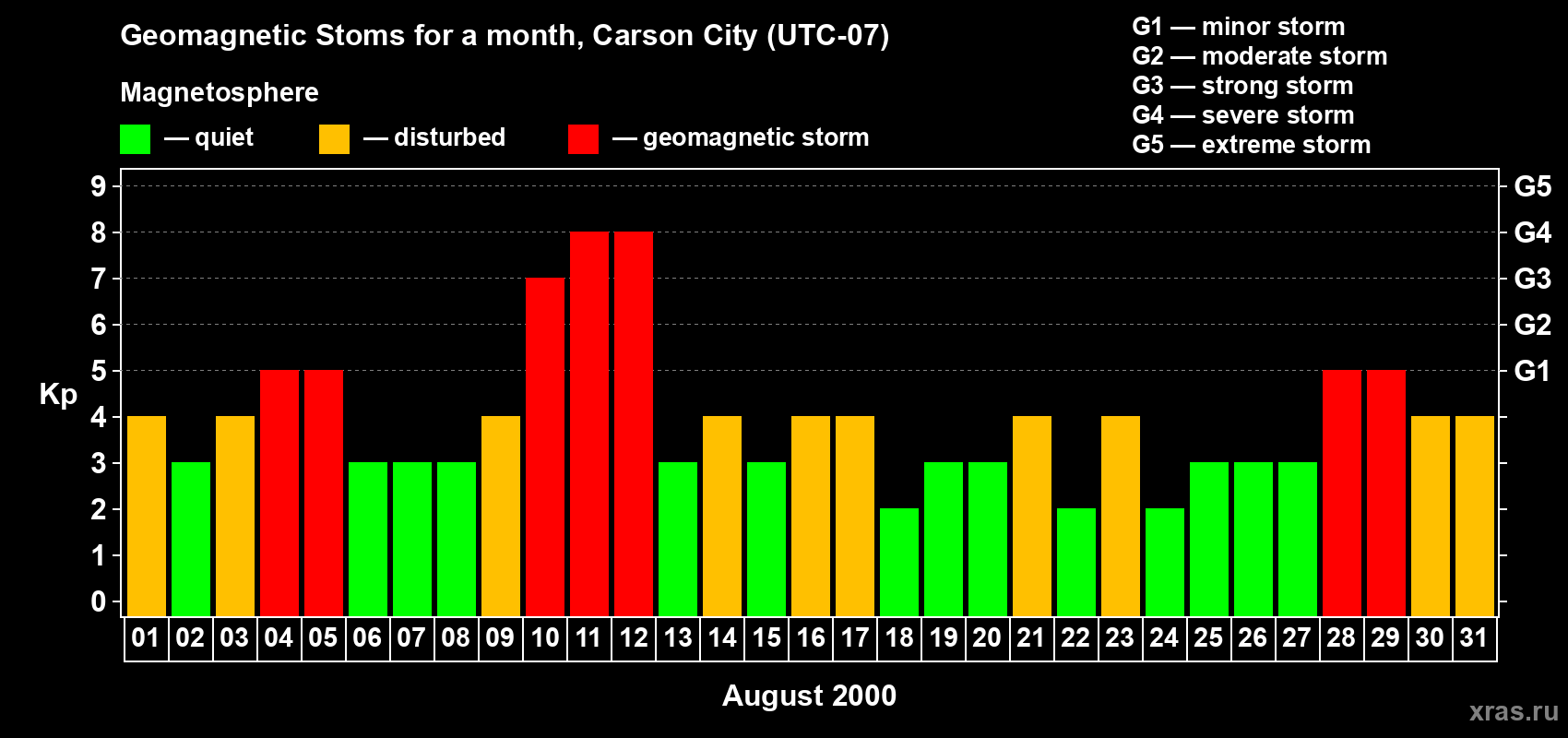 Geomagnetic Stoms for a month, Carson City (UTC-07)

Magnetosphere

— quiet — disturbed — geomagnetic storm

G1 — minor storm
G2 — moderate storm
G3 — strong storm
G4 — severe storm
G5 — extreme storm

Kp

9
8
7
6
5
4
3
2
1
0

G5
G4
G3
G2
G1

01 02 03 04 05 06 07 08 09 10 11 12 13 14 15 16 17 18 19 20 21 22 23 24 25 26 27 28 29 30 31

August 2000

xras.ru